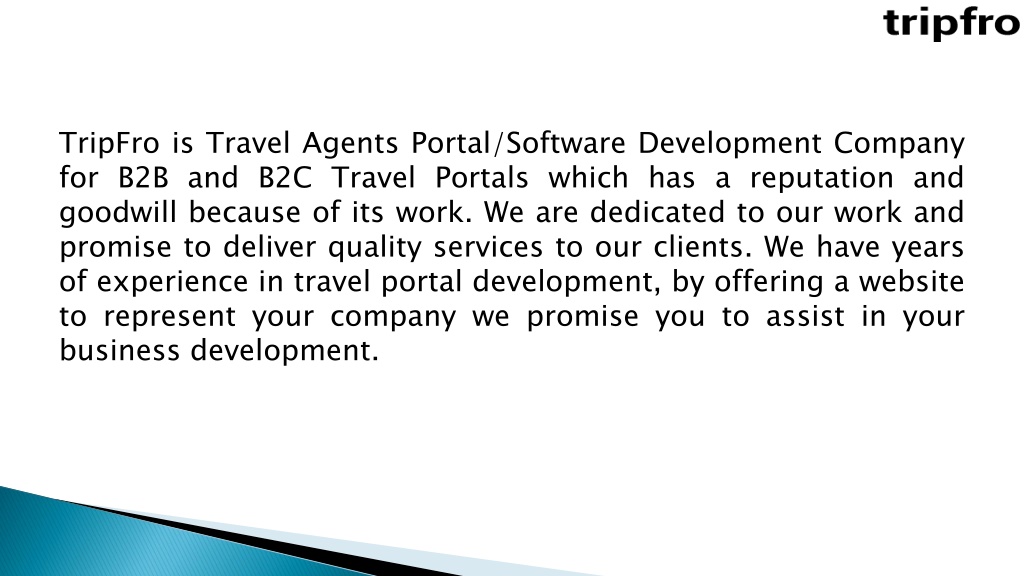 tripfro

TripFro is Travel Agents Portal/Software Development Company for B2B and B2C Travel Portals which has a reputation and goodwill because of its work. We are dedicated to our work and promise to deliver quality services to our clients. We have years of experience in travel portal development, by offering a website to represent your company we promise you to assist in your business development.